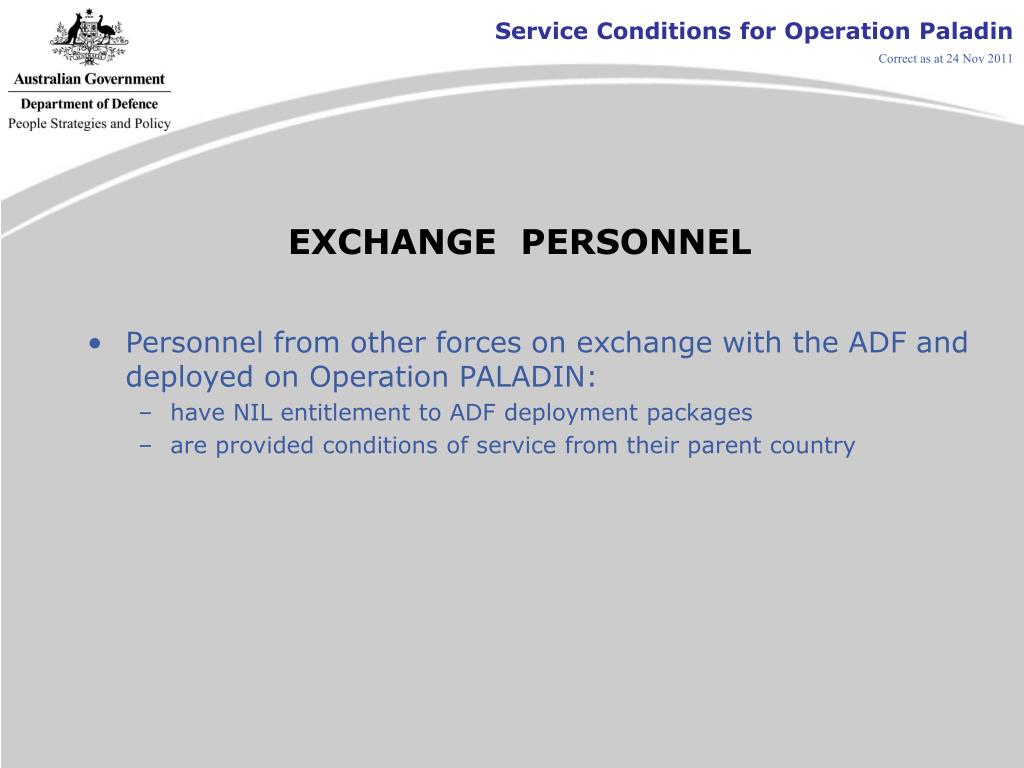 Australian Government
Department of Defence
People Strategies and Policy

Service Conditions for Operation Paladin
Correct as at 24 Nov 2011

EXCHANGE PERSONNEL

• Personnel from other forces on exchange with the ADF and deployed on Operation PALADIN:
– have NIL entitlement to ADF deployment packages
– are provided conditions of service from their parent country